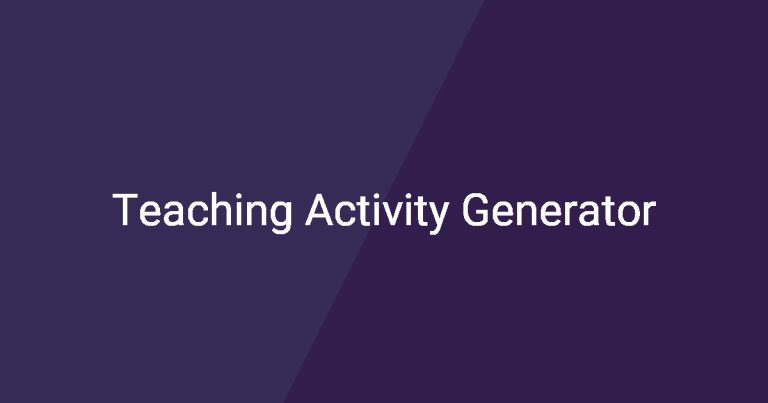 Teaching Activity Generator